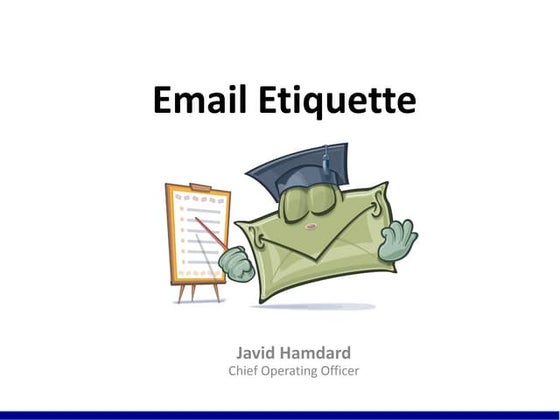 Email Etiquette

Javid Hamdard
Chief Operating Officer